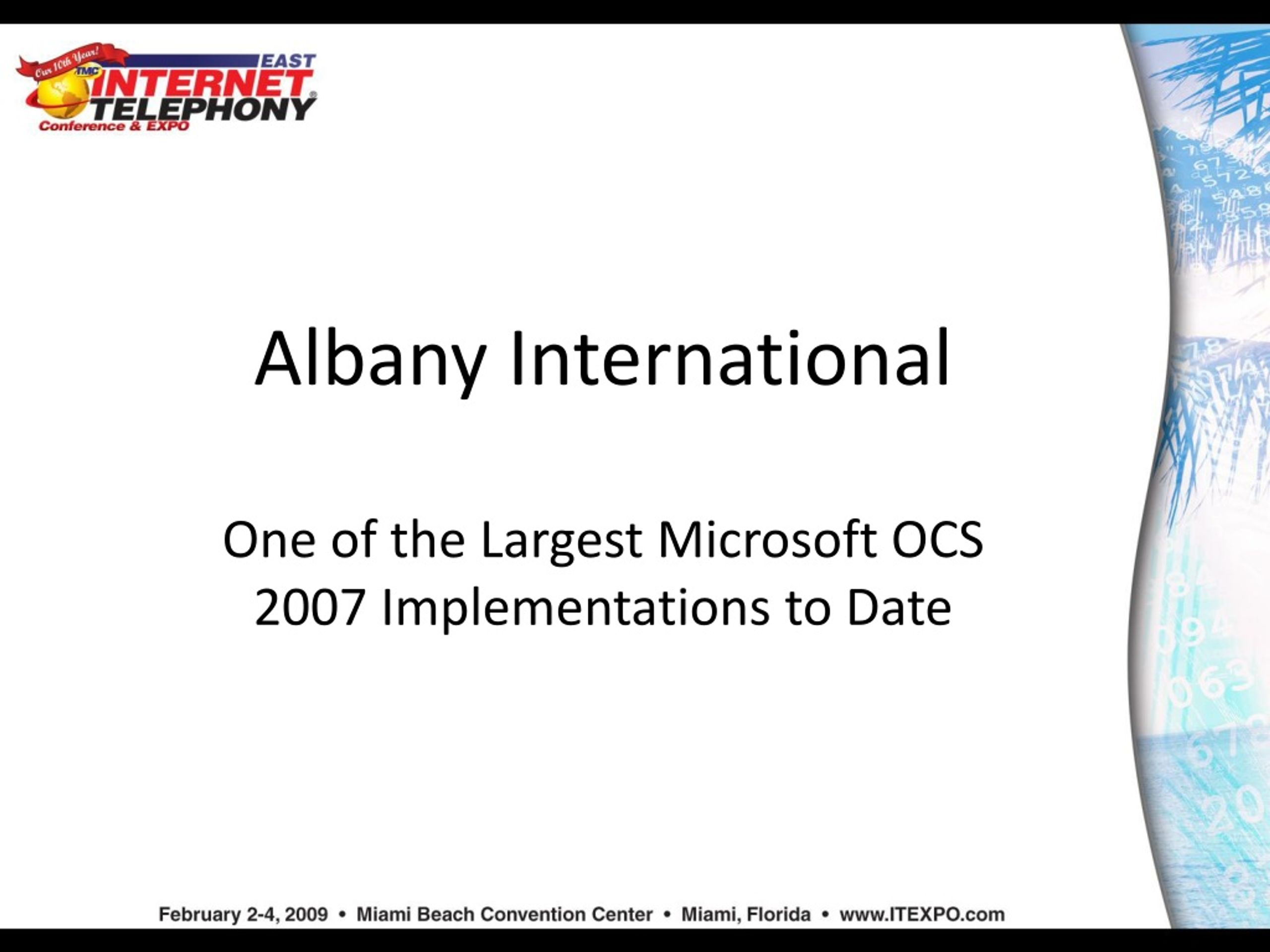 Our 10th Year!
TMC
EAST
INTERNET TELEPHONY®
Conference & EXPO

Albany International

One of the Largest Microsoft OCS 2007 Implementations to Date

February 2-4, 2009 • Miami Beach Convention Center • Miami, Florida • www.ITEXPO.com